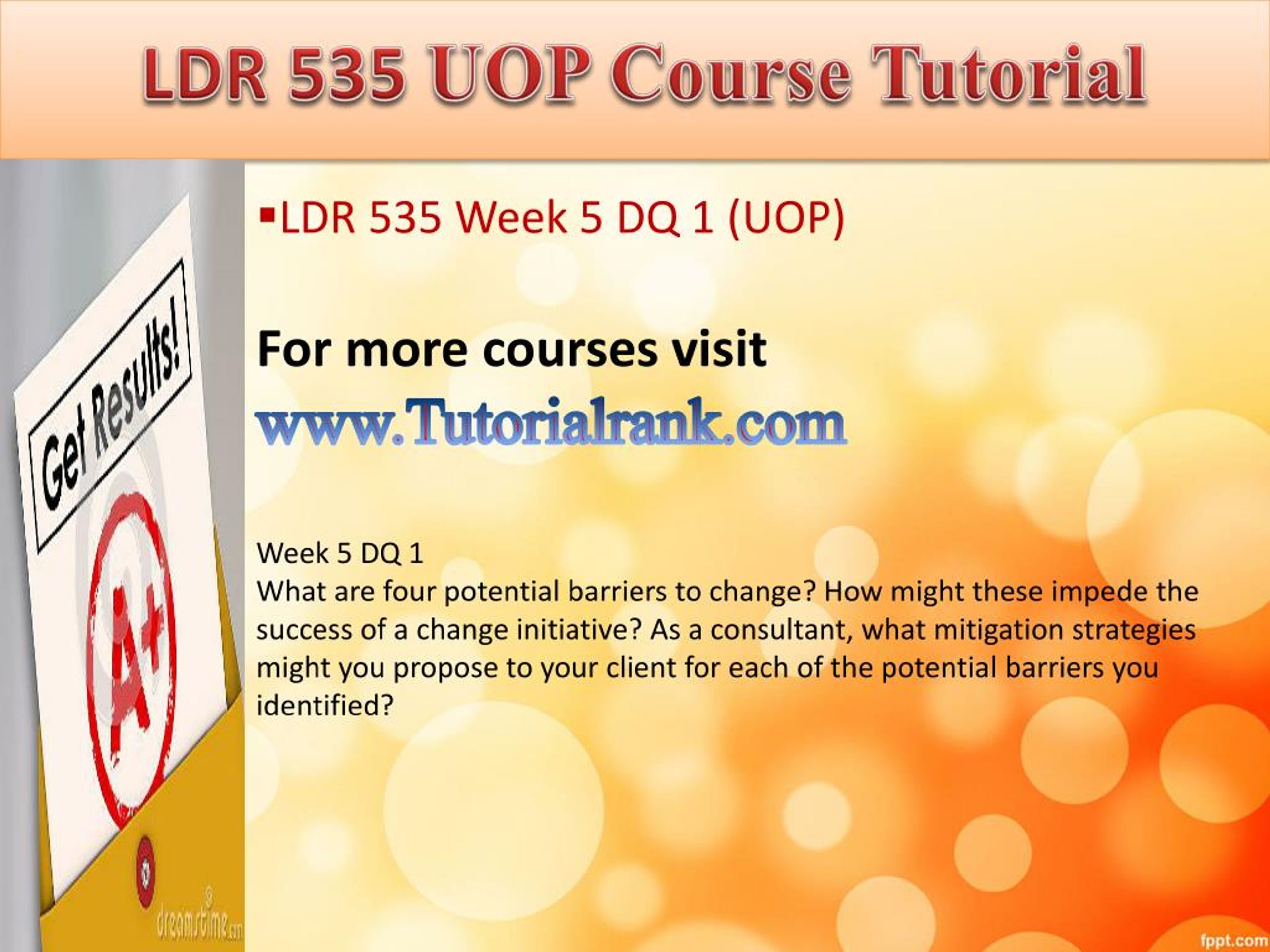 LDR 535 UOP Course Tutorial

Get Results!

A+

dreamstime.com

▪LDR 535 Week 5 DQ 1 (UOP)

For more courses visit
www.Tutorialrank.com

Week 5 DQ 1
What are four potential barriers to change? How might these impede the success of a change initiative? As a consultant, what mitigation strategies might you propose to your client for each of the potential barriers you identified?

fppt.com